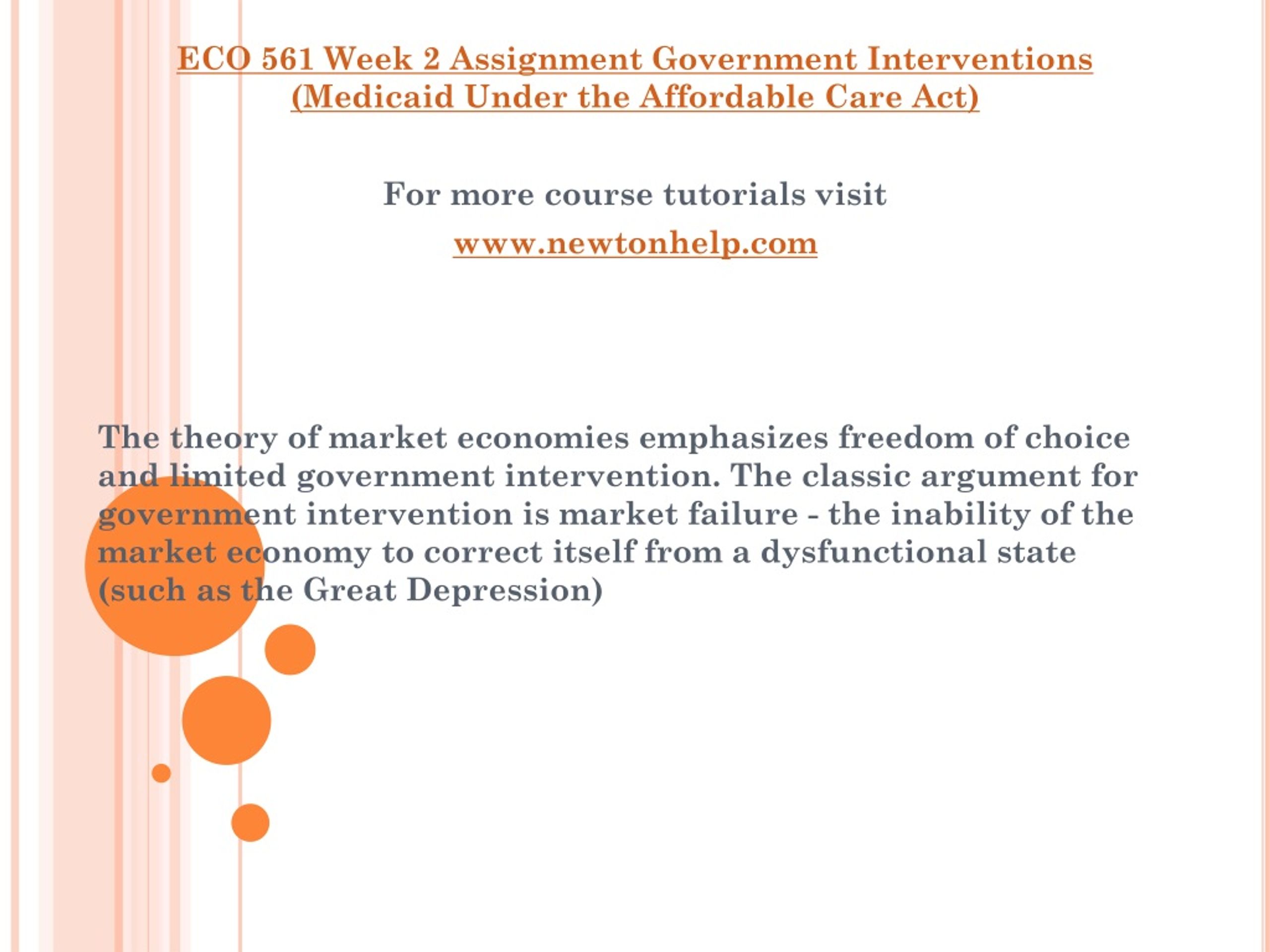 ECO 561 Week 2 Assignment Government Interventions (Medicaid Under the Affordable Care Act)

For more course tutorials visit

www.newtonhelp.com

The theory of market economies emphasizes freedom of choice and limited government intervention. The classic argument for government intervention is market failure - the inability of the market economy to correct itself from a dysfunctional state (such as the Great Depression)